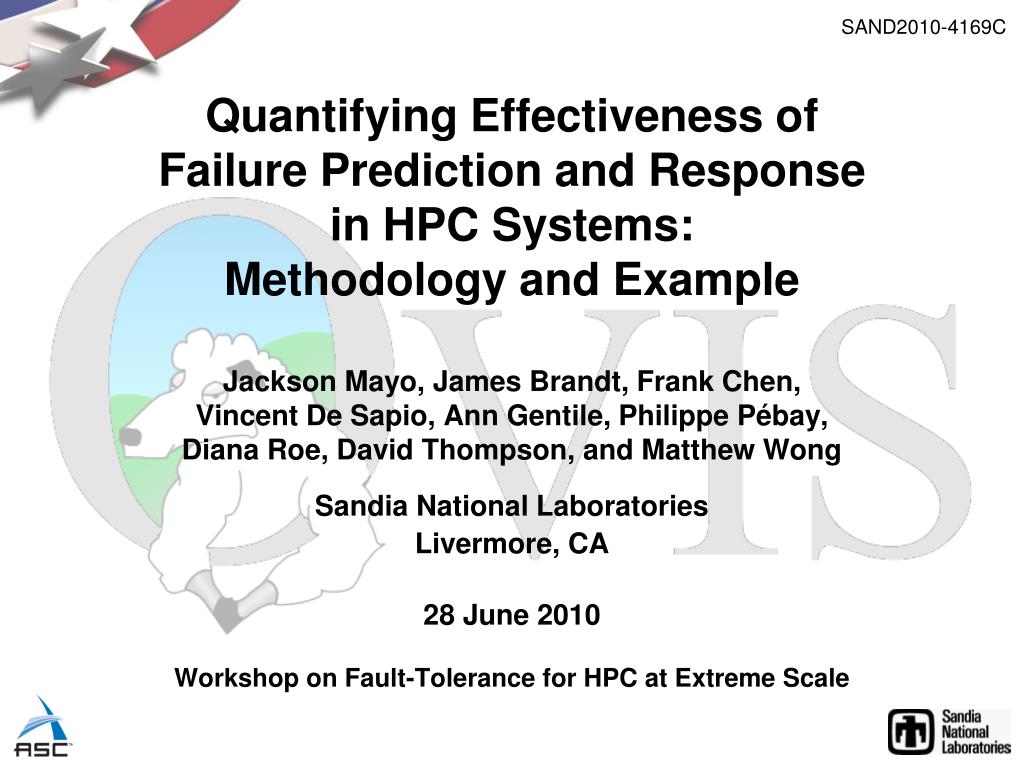 SAND2010-4169C

Quantifying Effectiveness of Failure Prediction and Response in HPC Systems: Methodology and Example

Jackson Mayo, James Brandt, Frank Chen, Vincent De Sapio, Ann Gentile, Philippe Pébay, Diana Roe, David Thompson, and Matthew Wong

Sandia National Laboratories
Livermore, CA

28 June 2010

Workshop on Fault-Tolerance for HPC at Extreme Scale

OVIS

ASC

Sandia National Laboratories